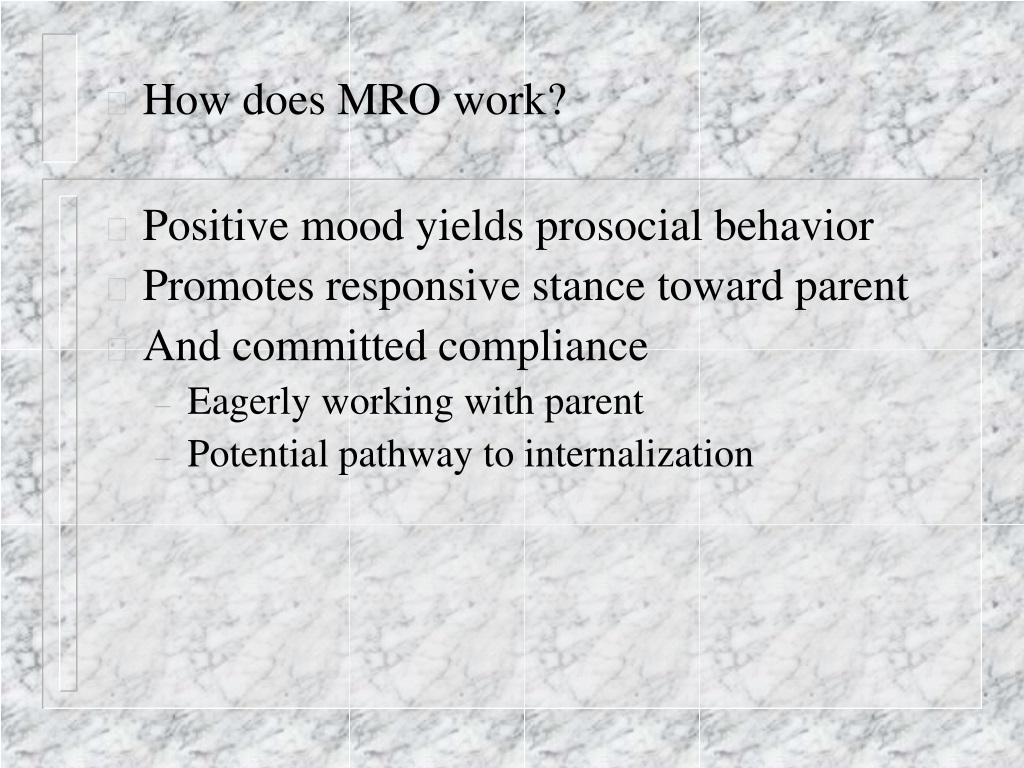 How does MRO work?

Positive mood yields prosocial behavior
Promotes responsive stance toward parent
And committed compliance
– Eagerly working with parent
– Potential pathway to internalization